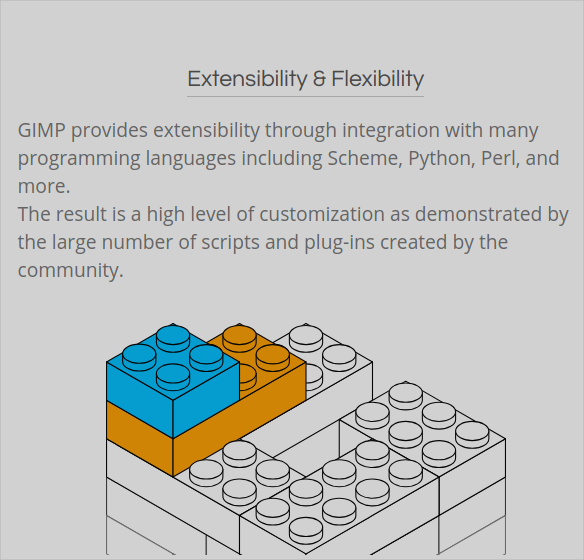 Extensibility & Flexibility

GIMP provides extensibility through integration with many programming languages including Scheme, Python, Perl, and more.
The result is a high level of customization as demonstrated by the large number of scripts and plug-ins created by the community.